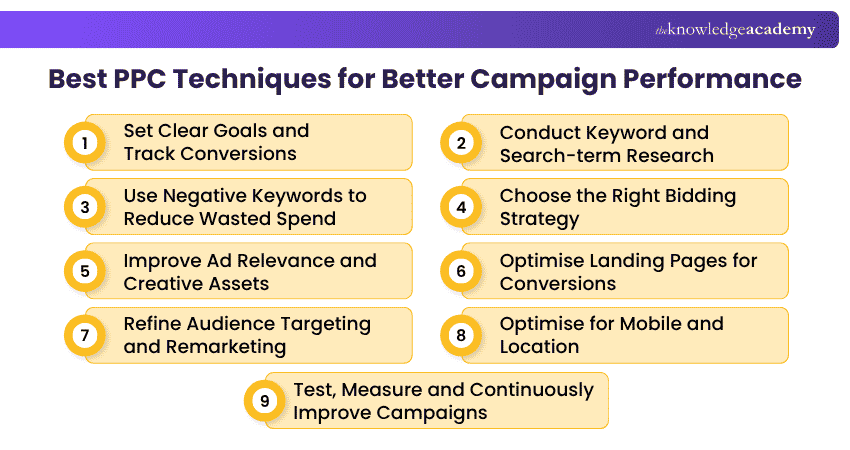 theknowledgeacademy

Best PPC Techniques for Better Campaign Performance

1 Set Clear Goals and Track Conversions

2 Conduct Keyword and Search-term Research

3 Use Negative Keywords to Reduce Wasted Spend

4 Choose the Right Bidding Strategy

5 Improve Ad Relevance and Creative Assets

6 Optimise Landing Pages for Conversions

7 Refine Audience Targeting and Remarketing

8 Optimise for Mobile and Location

9 Test, Measure and Continuously Improve Campaigns